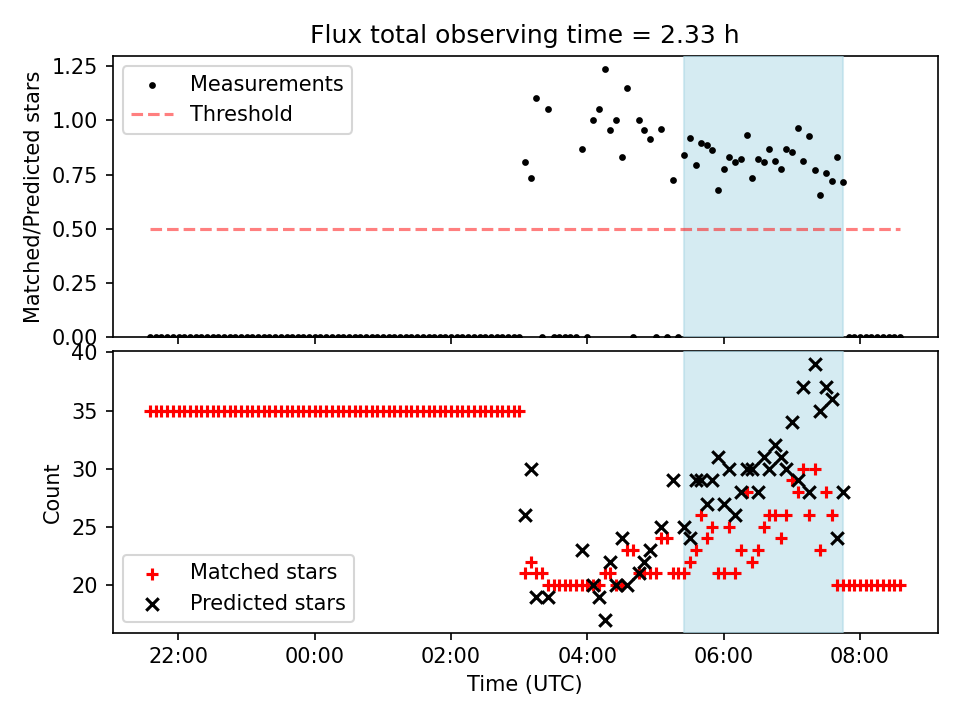 Flux total observing time = 2.33 h

Matched/Predicted stars

1.25
1.00
0.75
0.50
0.25
0.00

Measurements
Threshold

Count

40
35
30
25
20

Matched stars
Predicted stars

22:00 00:00 02:00 04:00 06:00 08:00

Time (UTC)